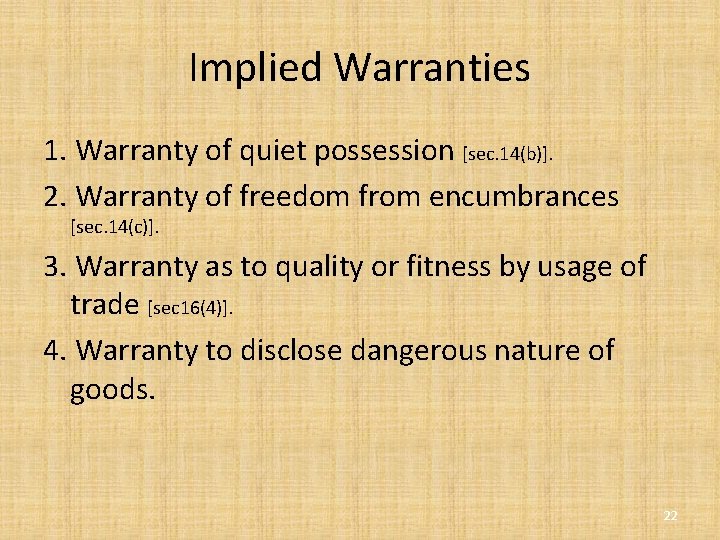 Implied Warranties

1. Warranty of quiet possession [sec.14(b)].

2. Warranty of freedom from encumbrances [sec.14(c)].

3. Warranty as to quality or fitness by usage of trade [sec16(4)].

4. Warranty to disclose dangerous nature of goods.

22